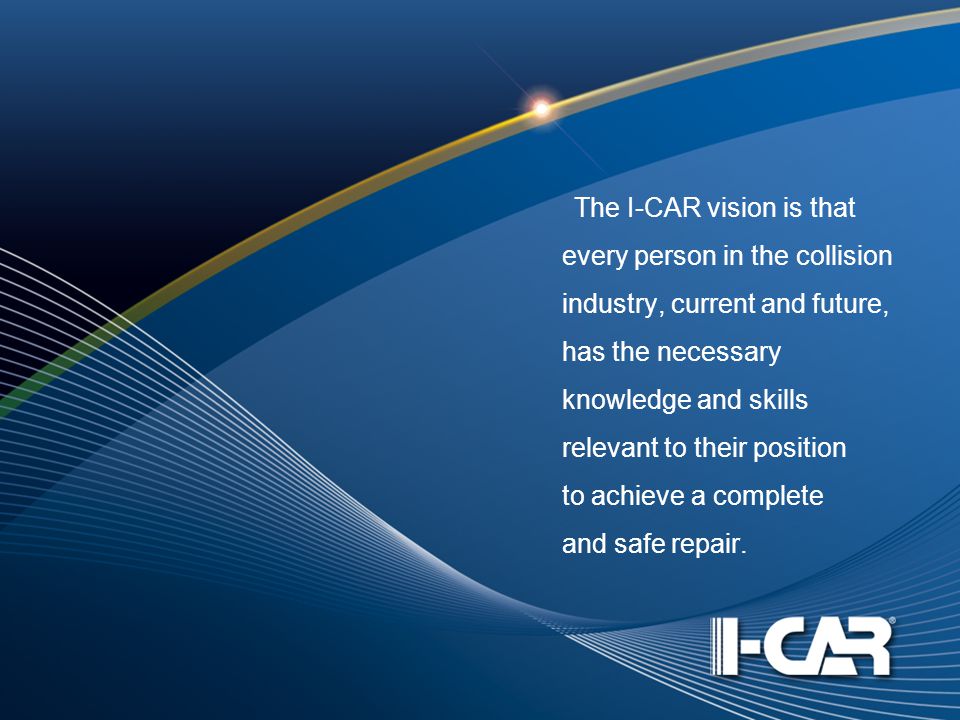 The I-CAR vision is that every person in the collision industry, current and future, has the necessary knowledge and skills relevant to their position to achieve a complete and safe repair.

I-CAR®